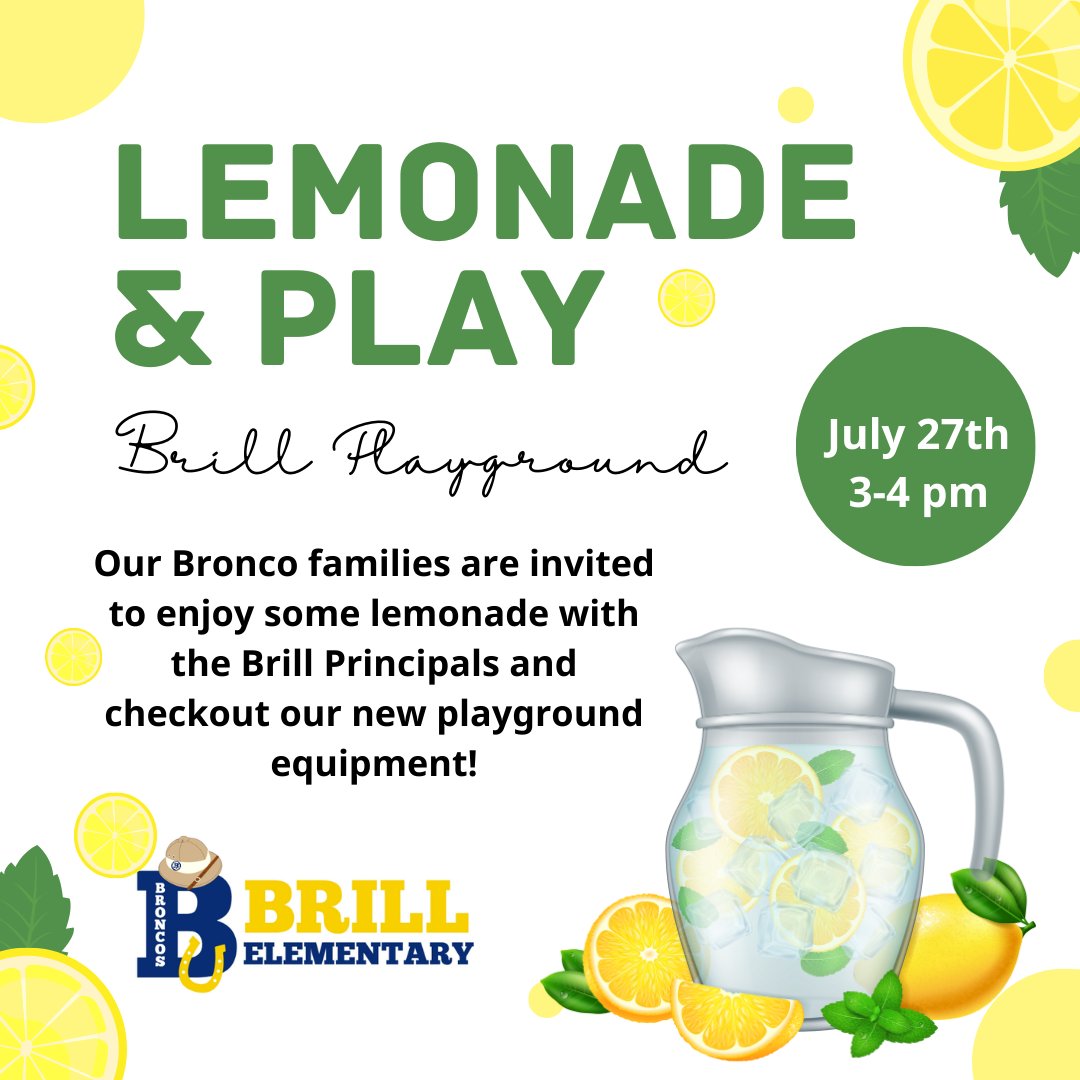 LEMONADE & PLAY

Brill Playground

July 27th
3-4 pm

Our Bronco families are invited to enjoy some lemonade with the Brill Principals and checkout our new playground equipment!

BRONCOS
B BRILL
ELEMENTARY